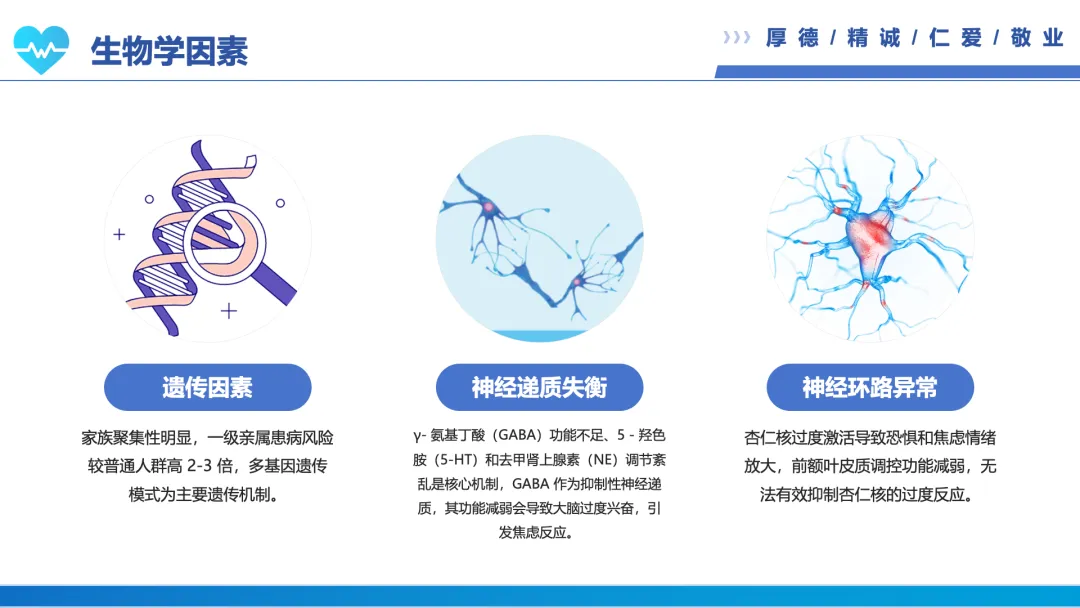 生物学因素

厚德 / 精诚 / 仁爱 / 敬业

遗传因素

家族聚集性明显，一级亲属患病风险较普通人群高 2-3 倍，多基因遗传模式为主要遗传机制。

神经递质失衡

γ- 氨基丁酸（GABA）功能不足、5 - 羟色胺（5-HT）和去甲肾上腺素（NE）调节紊乱是核心机制，GABA 作为抑制性神经递质，其功能减弱会导致大脑过度兴奋，引发焦虑反应。

神经环路异常

杏仁核过度激活导致恐惧和焦虑情绪放大，前额叶皮质调控功能减弱，无法有效抑制杏仁核的过度反应。